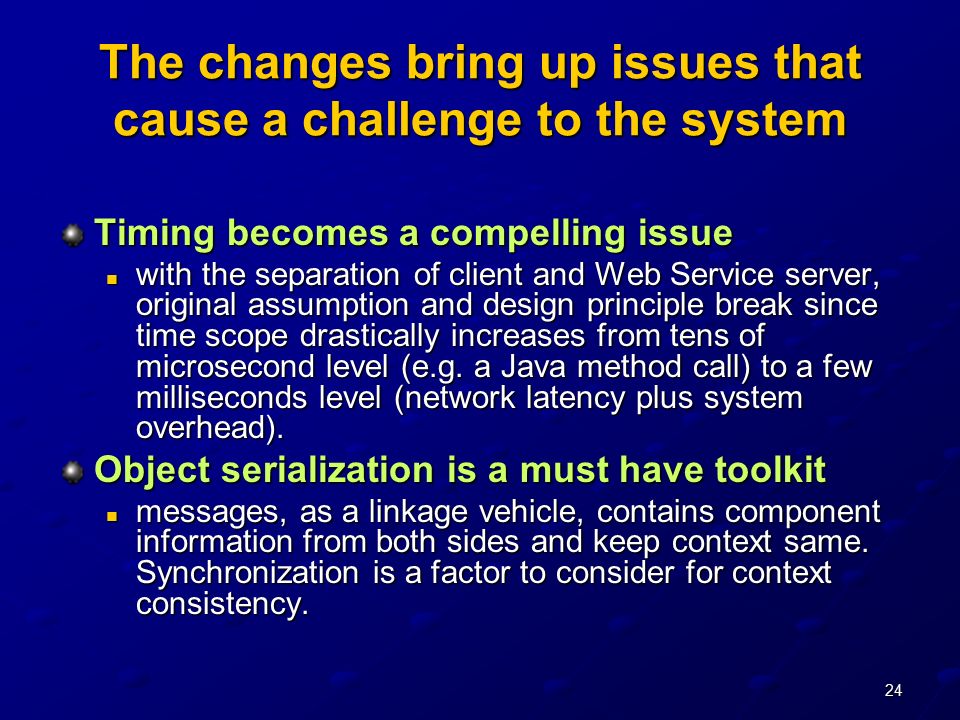 The changes bring up issues that cause a challenge to the system

Timing becomes a compelling issue

with the separation of client and Web Service server, original assumption and design principle break since time scope drastically increases from tens of microsecond level (e.g. a Java method call) to a few milliseconds level (network latency plus system overhead).

Object serialization is a must have toolkit

messages, as a linkage vehicle, contains component information from both sides and keep context same. Synchronization is a factor to consider for context consistency.

24